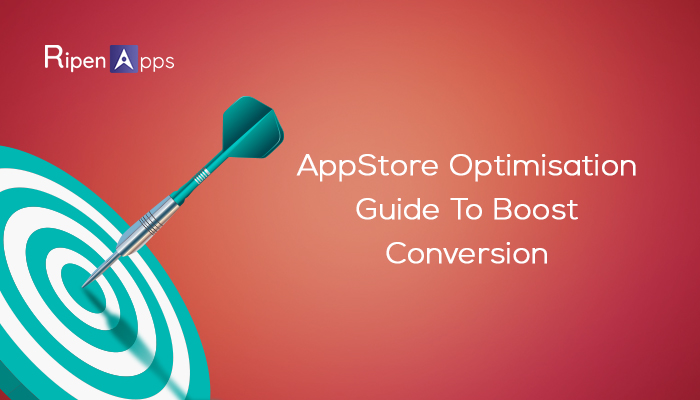 RipenApps

AppStore Optimisation Guide To Boost Conversion